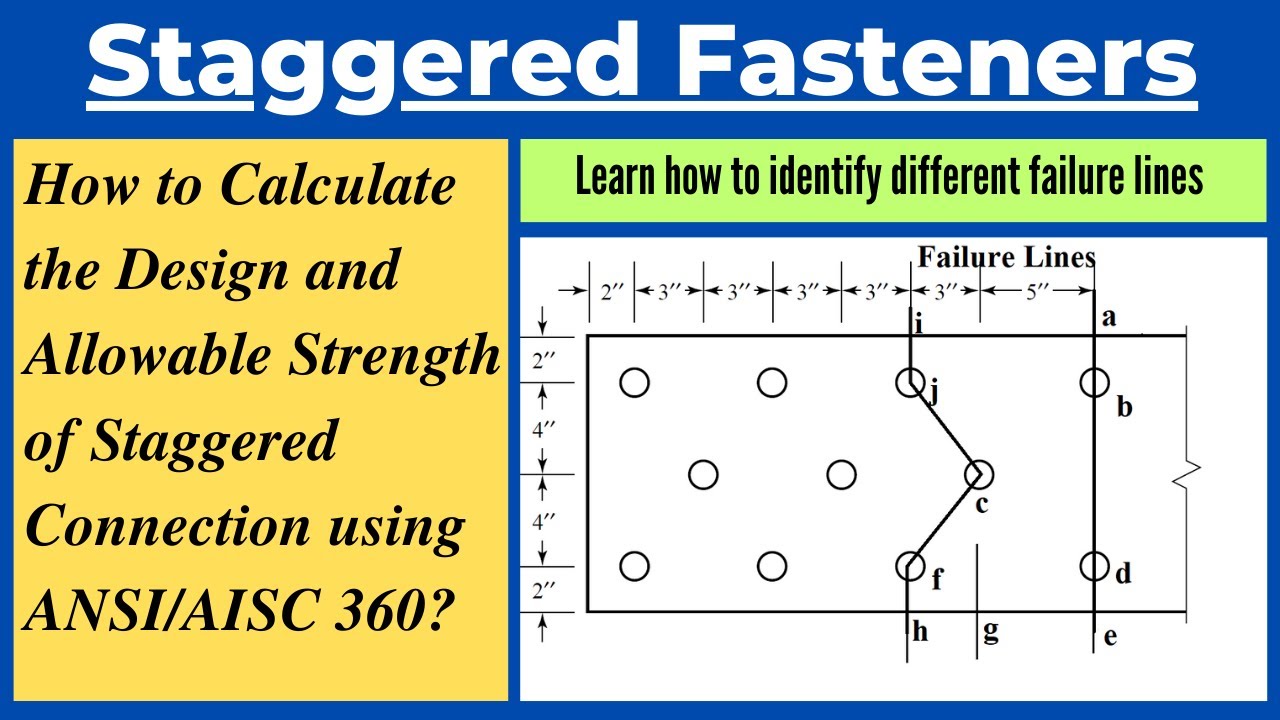 Staggered Fasteners

How to Calculate the Design and Allowable Strength of Staggered Connection using ANSI/AISC 360?

Learn how to identify different failure lines

Failure Lines

2″ 3″ 3″ 3″ 3″ 3″ 5″

2″
4″
4″
2″

i
a
j
b
c
f
d
h
g
e